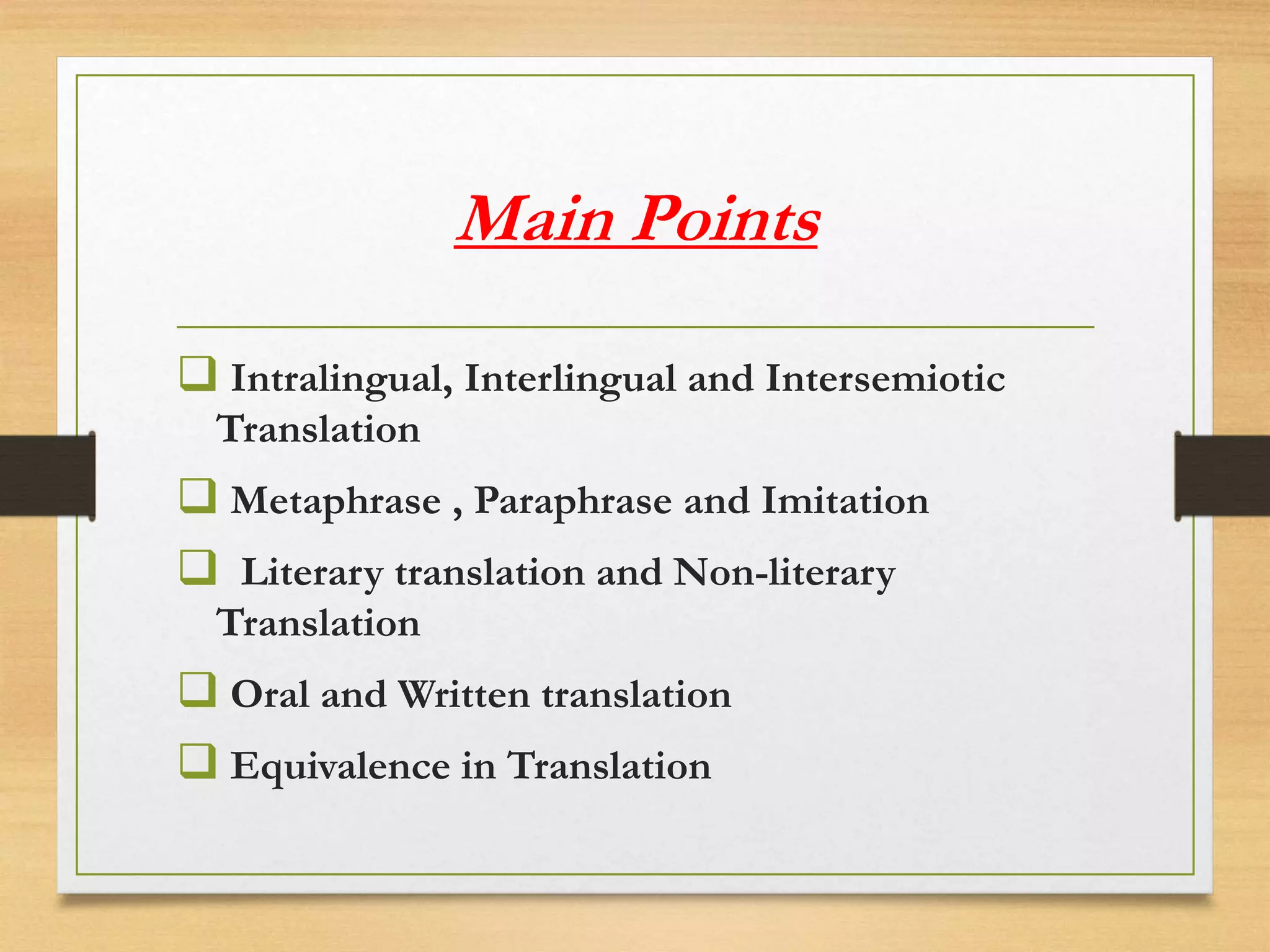 Main Points

❑ Intralingual, Interlingual and Intersemiotic Translation

❑ Metaphrase , Paraphrase and Imitation

❑ Literary translation and Non-literary Translation

❑ Oral and Written translation

❑ Equivalence in Translation